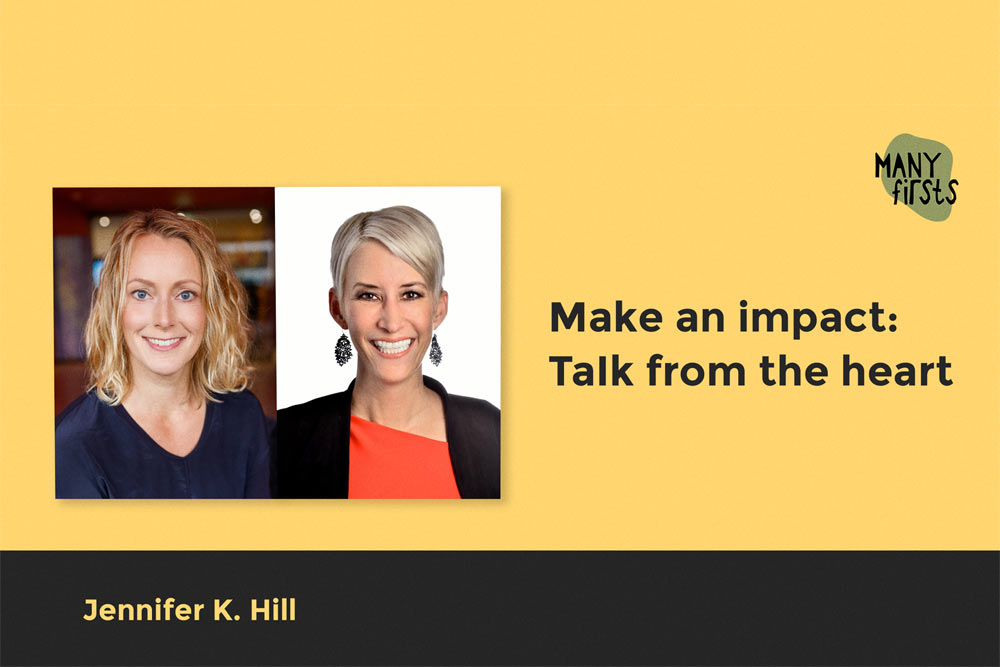 MANY firsts

Make an impact: Talk from the heart

Jennifer K. Hill